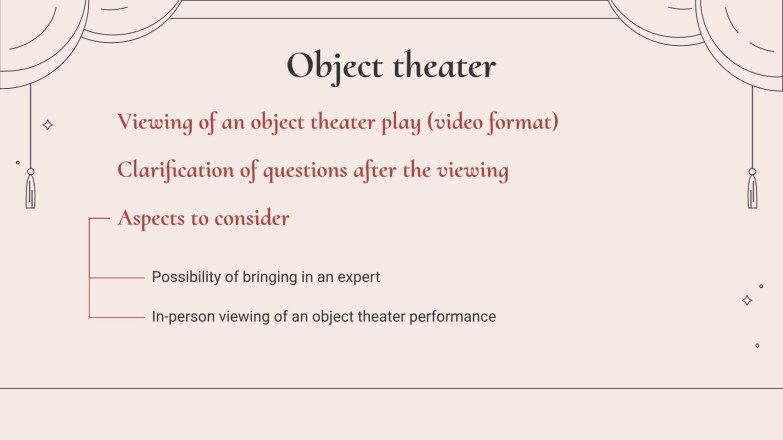 Object theater

Viewing of an object theater play (video format)

Clarification of questions after the viewing

Aspects to consider

Possibility of bringing in an expert

In-person viewing of an object theater performance